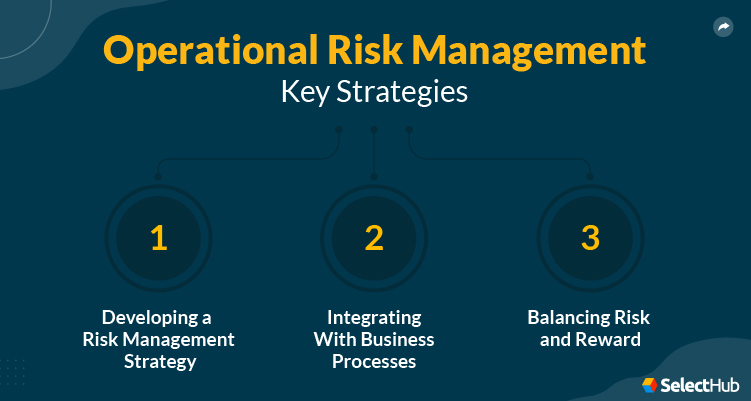 Operational Risk Management
Key Strategies

1

Developing a Risk Management Strategy

2

Integrating With Business Processes

3

Balancing Risk and Reward

SelectHub